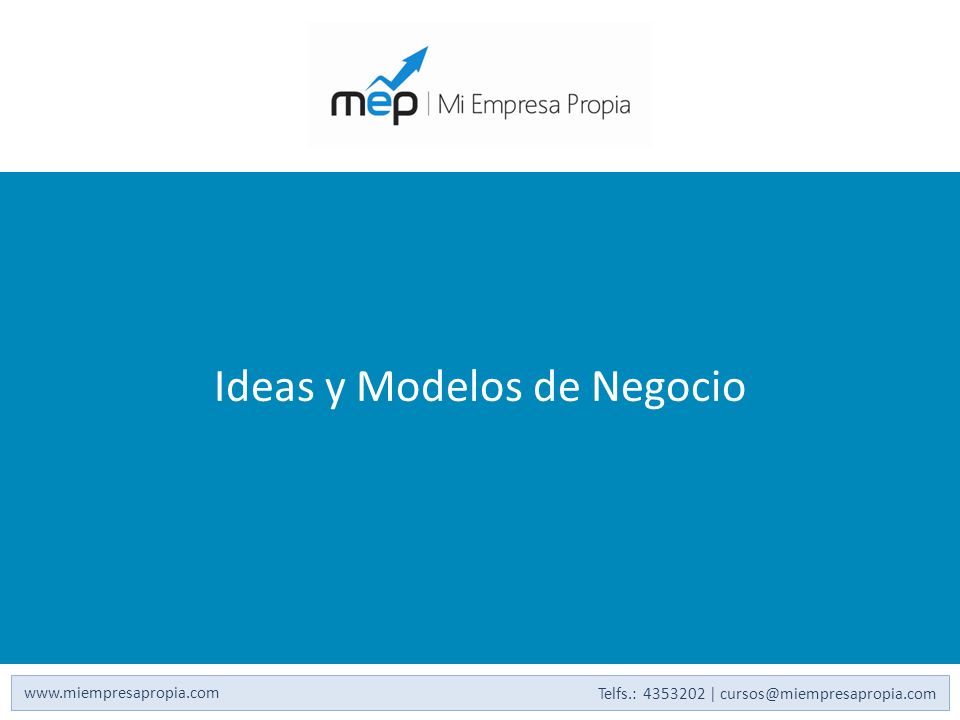 mep | Mi Empresa Propia

Ideas y Modelos de Negocio

www.miempresapropia.com

Telfs.: 4353202 | cursos@miempresapropia.com